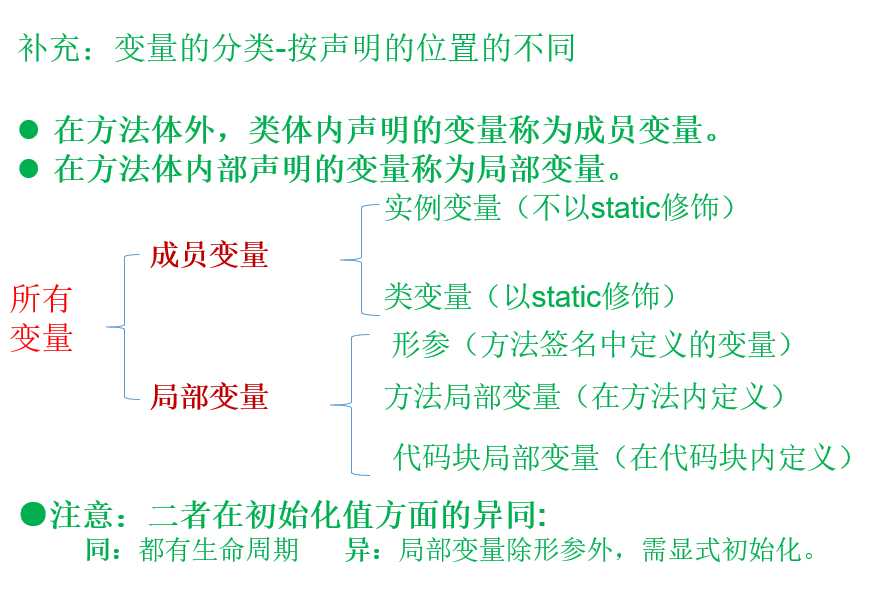 补充：变量的分类-按声明的位置的不同

● 在方法体外，类体内声明的变量称为成员变量。
● 在方法体内部声明的变量称为局部变量。

所有变量

成员变量

实例变量（不以static修饰）

类变量（以static修饰）

局部变量

形参（方法签名中定义的变量）

方法局部变量（在方法内定义）

代码块局部变量（在代码块内定义）

●注意：二者在初始化值方面的异同:
同：都有生命周期　异：局部变量除形参外，需显式初始化。